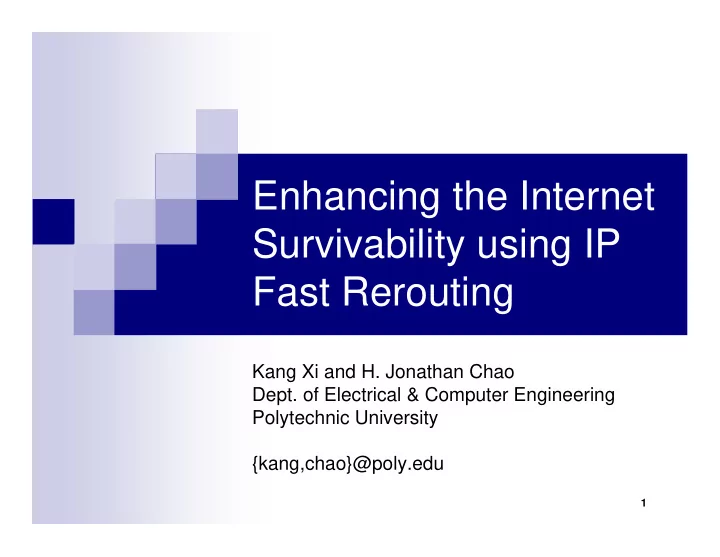 Enhancing the Internet Survivability using IP Fast Rerouting

Kang Xi and H. Jonathan Chao
Dept. of Electrical & Computer Engineering
Polytechnic University

{kang,chao}@poly.edu

1